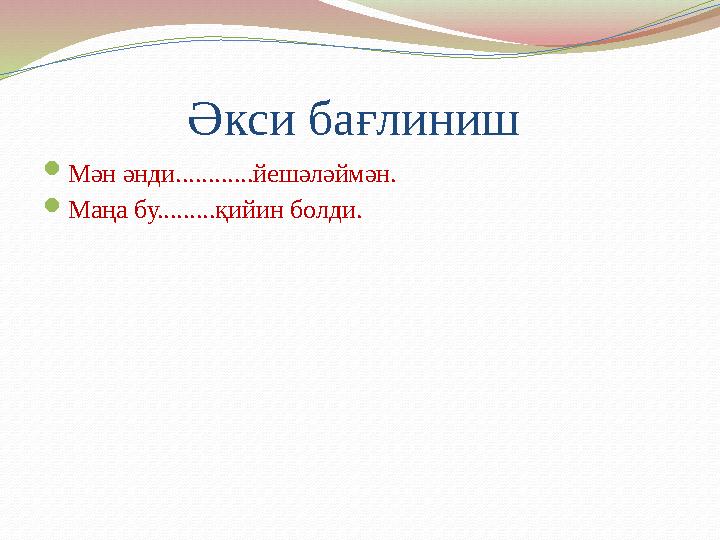 Әкси бағлиниш

Мән әнди............йешәләймән.

Маңа бу.........қийин болди.